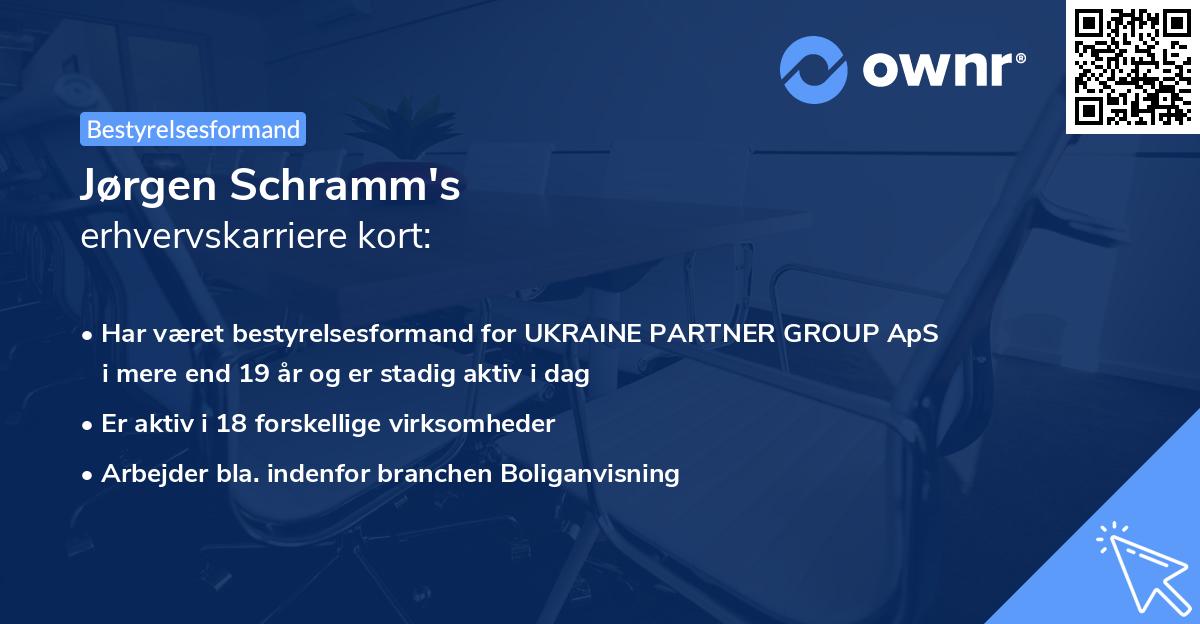 ownr®

Bestyrelsesformand

Jørgen Schramm's
erhvervskarriere kort:

• Har været bestyrelsesformand for UKRAINE PARTNER GROUP ApS i mere end 19 år og er stadig aktiv i dag

• Er aktiv i 18 forskellige virksomheder

• Arbejder bla. indenfor branchen Boliganvisning